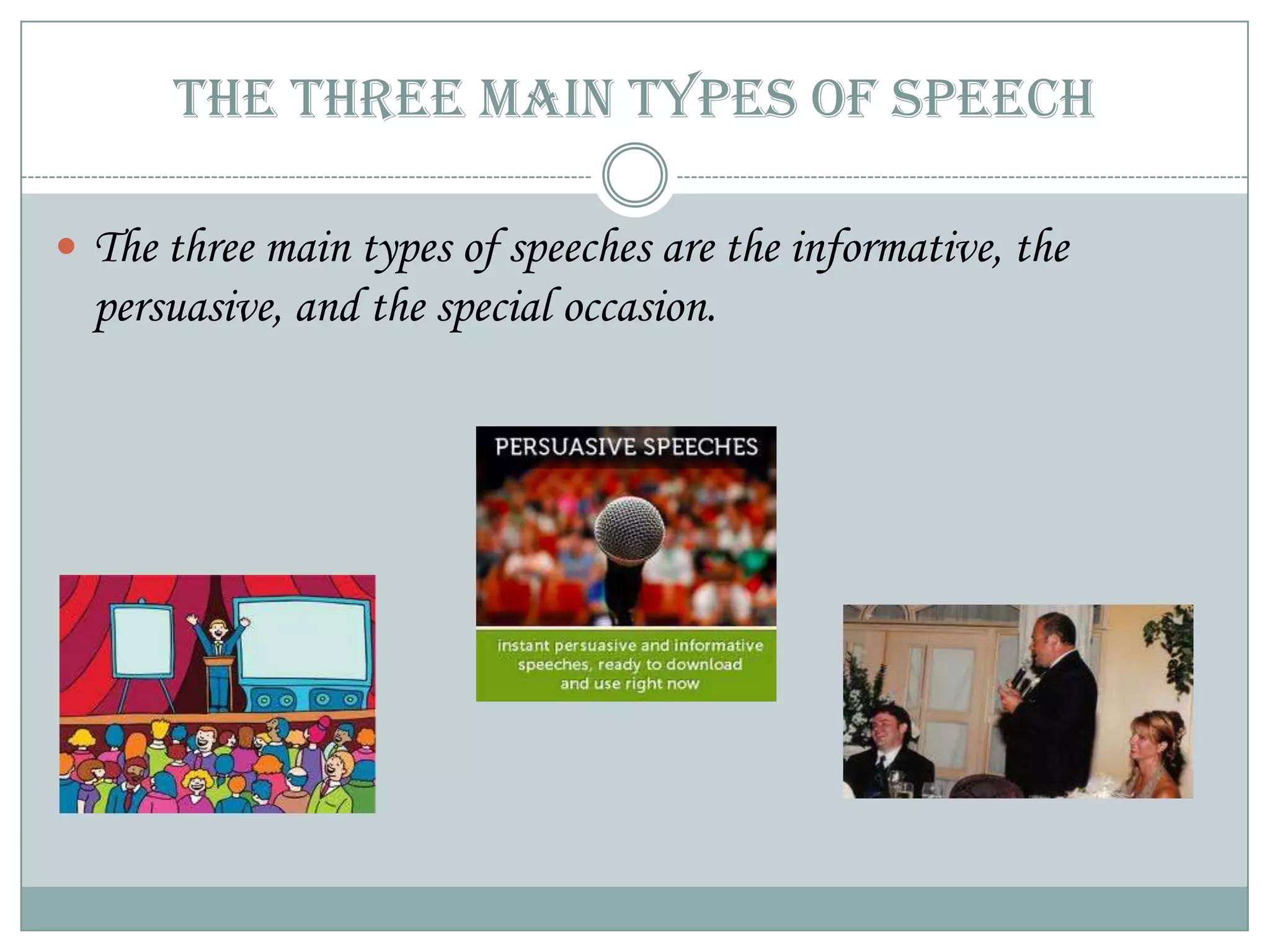 THE THREE MAIN TYPES OF SPEECH

The three main types of speeches are the informative, the persuasive, and the special occasion.

PERSUASIVE SPEECHES

instant persuasive and informative speeches, ready to download and use right now